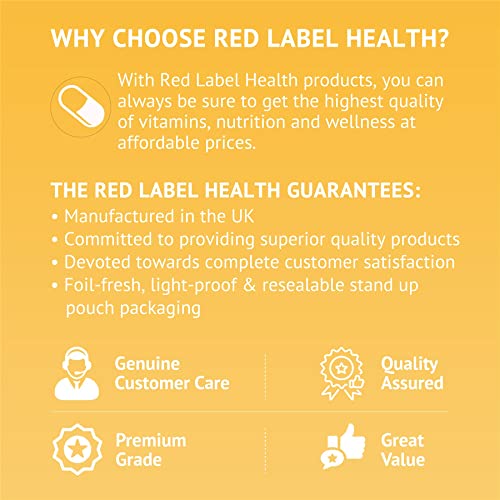 WHY CHOOSE RED LABEL HEALTH?

With Red Label Health products, you can always be sure to get the highest quality of vitamins, nutrition and wellness at affordable prices.

THE RED LABEL HEALTH GUARANTEES:
• Manufactured in the UK
• Committed to providing superior quality products
• Devoted towards complete customer satisfaction
• Foil-fresh, light-proof & resealable stand up pouch packaging

Genuine Customer Care

Quality Assured

Premium Grade

Great Value